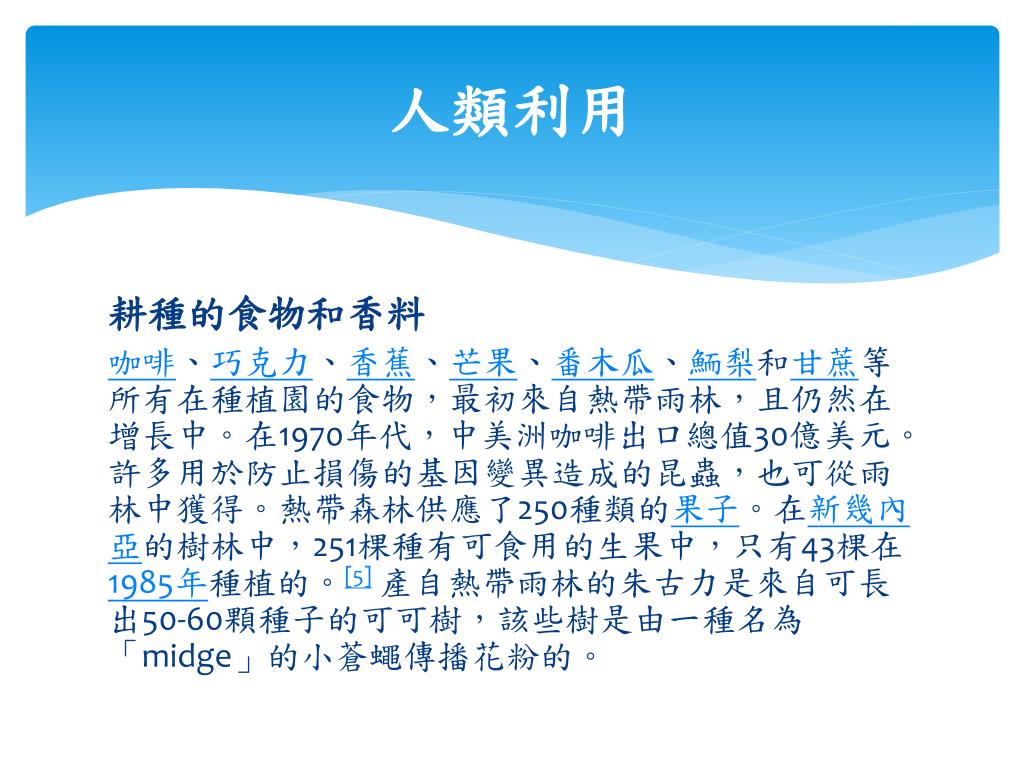 人類利用

耕種的食物和香料

咖啡、巧克力、香蕉、芒果、番木瓜、鱷梨和甘蔗等所有在種植園的食物，最初來自熱帶雨林，且仍然在增長中。在1970年代，中美洲咖啡出口總值30億美元。許多用於防止損傷的基因變異造成的昆蟲，也可從雨林中獲得。熱帶森林供應了250種類的果子。在新幾內亞的樹林中，251棵種有可食用的生果中，只有43棵在1985年種植的。[5] 產自熱帶雨林的朱古力是來自可長出50-60顆種子的可可樹，該些樹是由一種名為「midge」的小蒼蠅傳播花粉的。